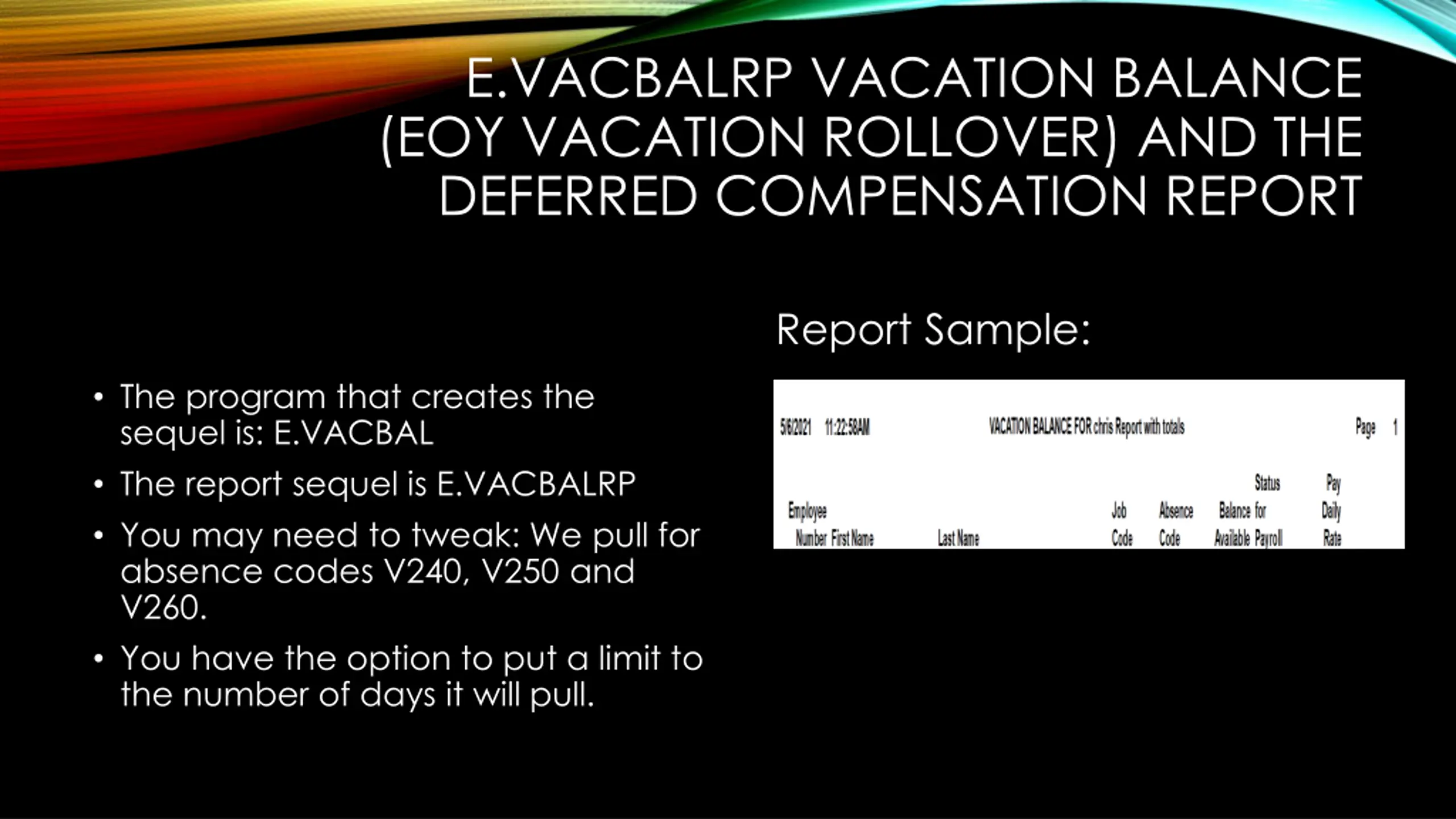 E.VACBALRP VACATION BALANCE (EOY VACATION ROLLOVER) AND THE DEFERRED COMPENSATION REPORT

• The program that creates the sequel is: E.VACBAL
• The report sequel is E.VACBALRP
• You may need to tweak: We pull for absence codes V240, V250 and V260.
• You have the option to put a limit to the number of days it will pull.

Report Sample:

5/6/2021 11:22:58AM VACATION BALANCE FOR chris Report with totals Page 1

| Employee Number | First Name | Last Name | Job Code | Absence Code | Balance Available | Status for Payroll | Pay Daily Rate |
|---|---|---|---|---|---|---|---|